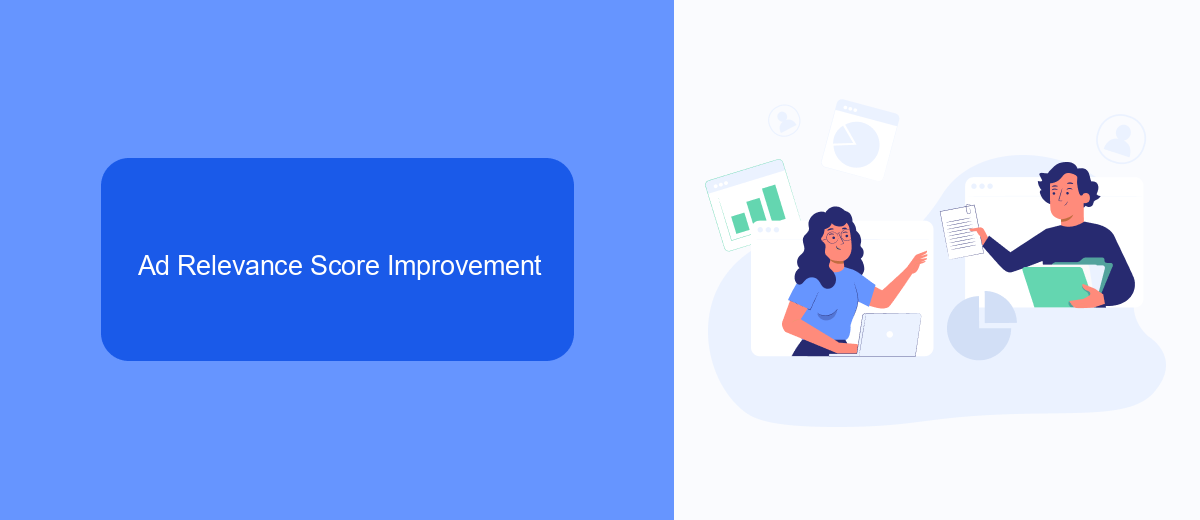 Ad Relevance Score Improvement